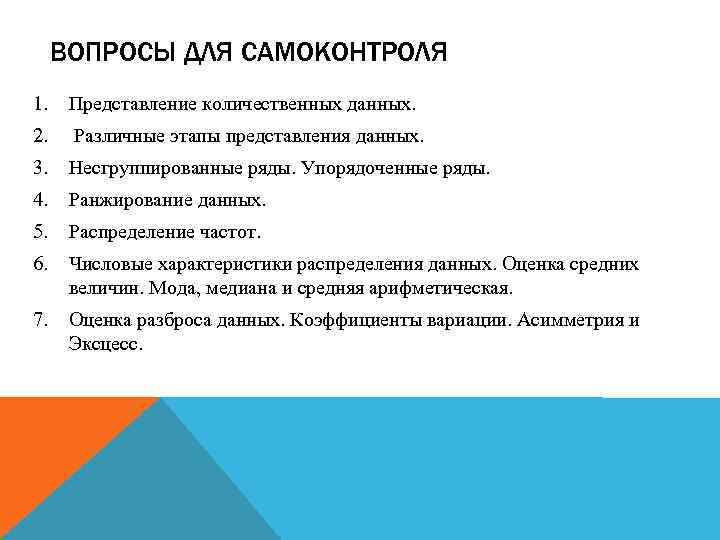 ВОПРОСЫ ДЛЯ САМОКОНТРОЛЯ

1. Представление количественных данных.
2. Различные этапы представления данных.
3. Несгруппированные ряды. Упорядоченные ряды.
4. Ранжирование данных.
5. Распределение частот.
6. Числовые характеристики распределения данных. Оценка средних величин. Мода, медиана и средняя арифметическая.
7. Оценка разброса данных. Коэффициенты вариации. Асимметрия и Эксцесс.